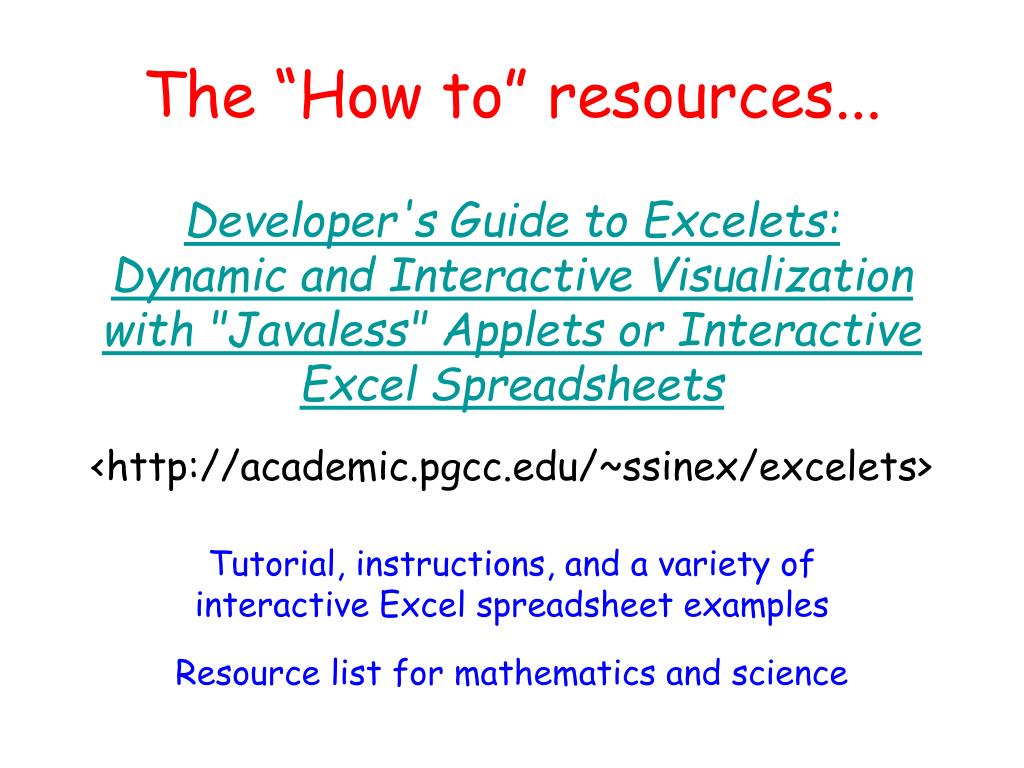 The “How to” resources...

Developer's Guide to Excelets: Dynamic and Interactive Visualization with "Javaless" Applets or Interactive Excel Spreadsheets

<http://academic.pgcc.edu/~ssinex/excelets>

Tutorial, instructions, and a variety of interactive Excel spreadsheet examples

Resource list for mathematics and science